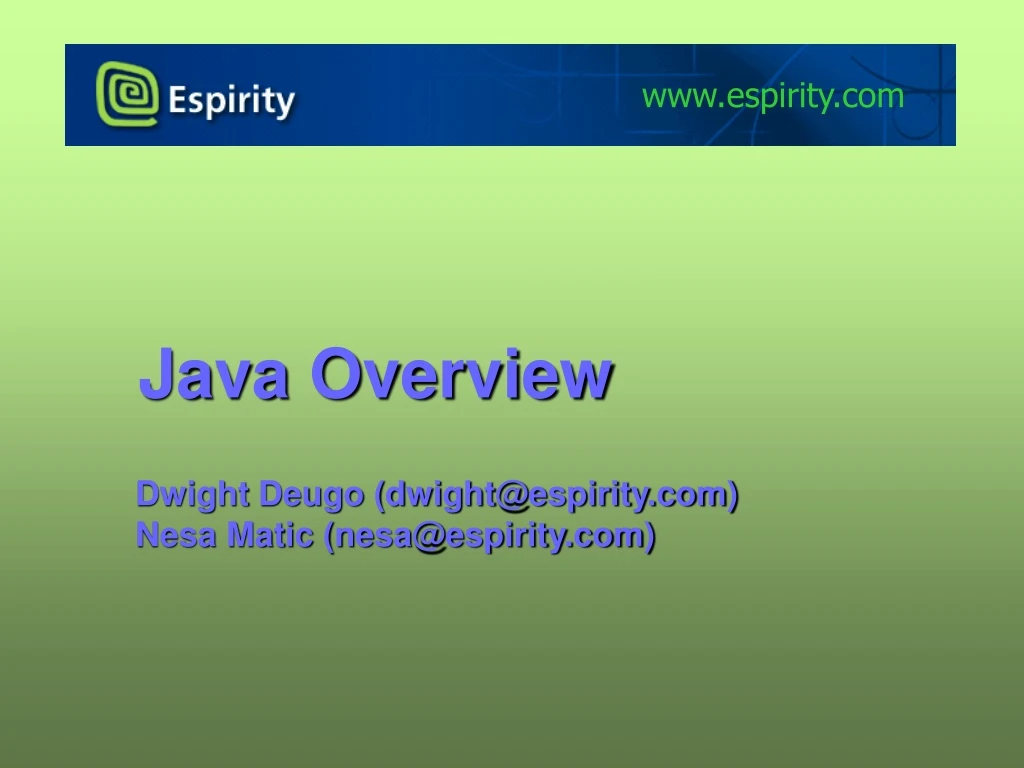 Espirity

www.espirity.com

Java Overview

Dwight Deugo (dwight@espirity.com)
Nesa Matic (nesa@espirity.com)